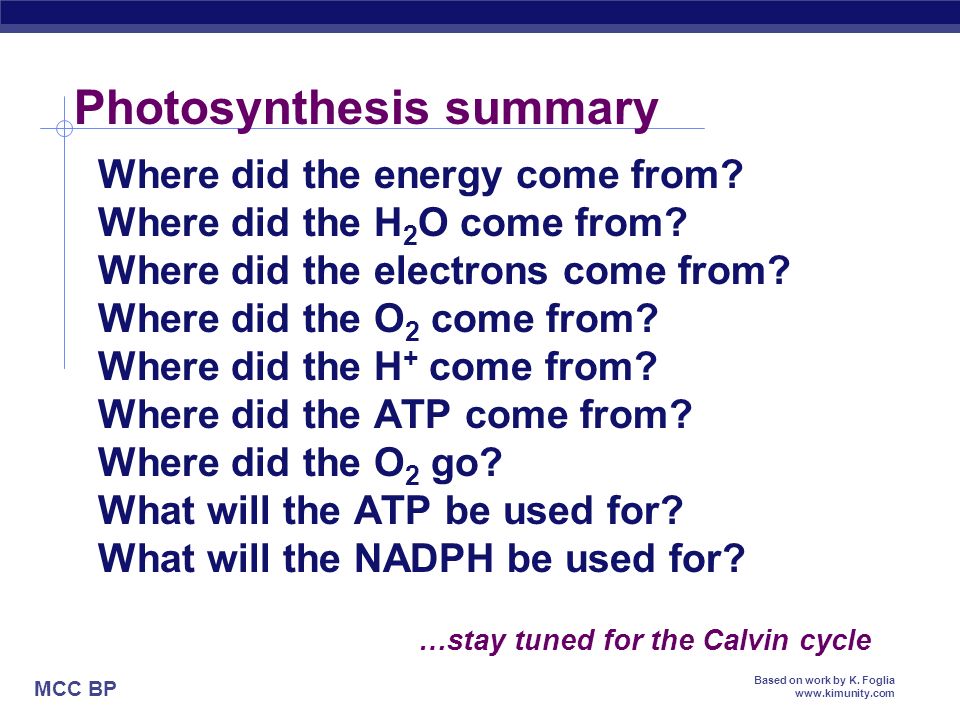 Photosynthesis summary

Where did the energy come from?
Where did the $H_2O$ come from?
Where did the electrons come from?
Where did the $O_2$ come from?
Where did the $H^+$ come from?
Where did the ATP come from?
Where did the $O_2$ go?
What will the ATP be used for?
What will the NADPH be used for?

…stay tuned for the Calvin cycle

MCC BP

Based on work by K. Foglia
www.kimunity.com